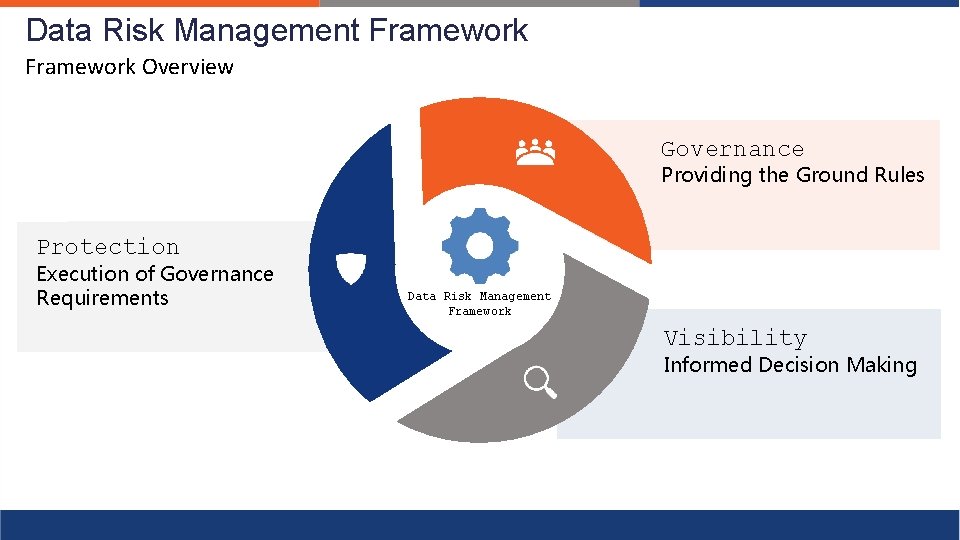 Data Risk Management Framework
Framework Overview

Governance
Providing the Ground Rules

Protection
Execution of Governance Requirements

Data Risk Management Framework

Visibility
Informed Decision Making